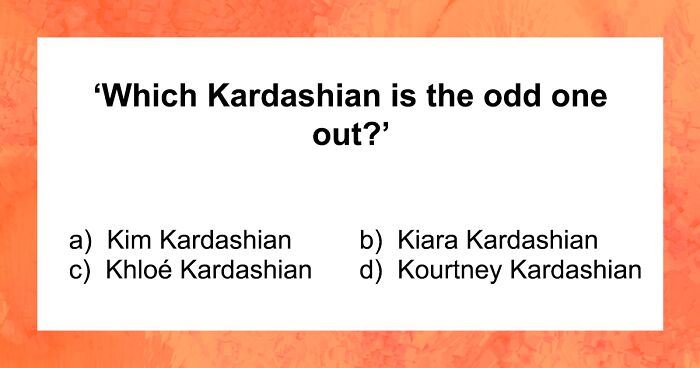 ‘Which Kardashian is the odd one out?’

a) Kim Kardashian
b) Kiara Kardashian
c) Khloé Kardashian
d) Kourtney Kardashian